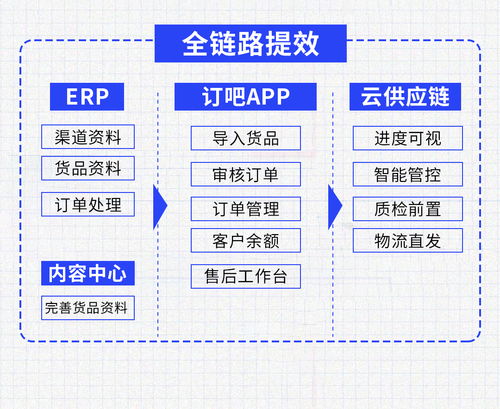 全链路提效

ERP

渠道资料

货品资料

订单处理

内容中心

完善货品资料

订吧APP

导入货品

审核订单

订单管理

客户余额

售后工作台

云供应链

进度可视

智能管控

质检前置

物流直发